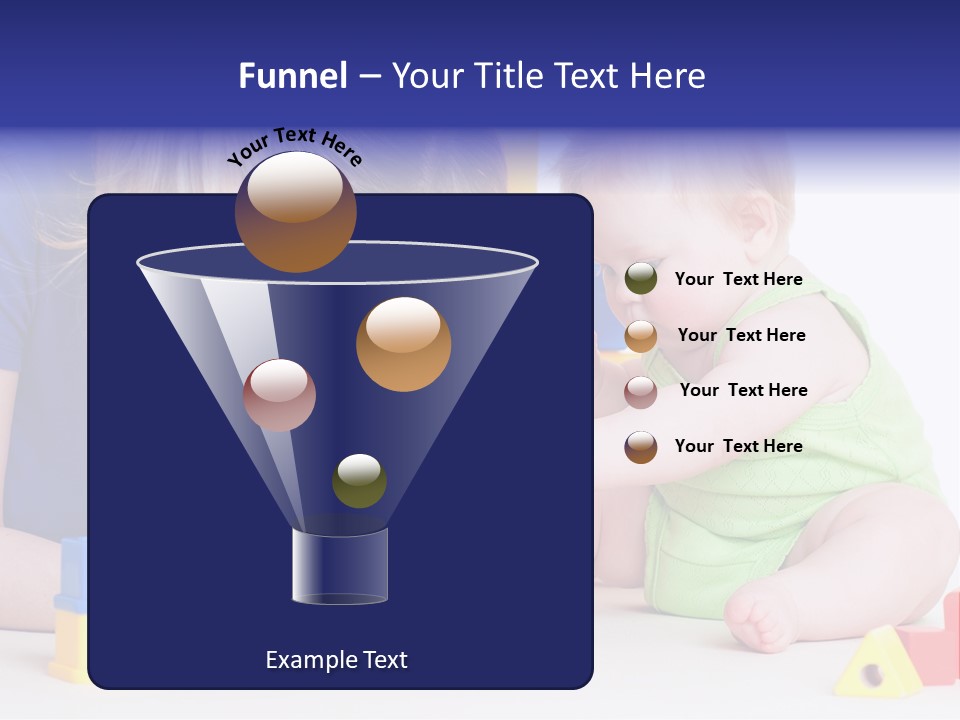 Funnel – Your Title Text Here

Your Text Here

Your Text Here

Your Text Here

Your Text Here

Your Text Here

Example Text